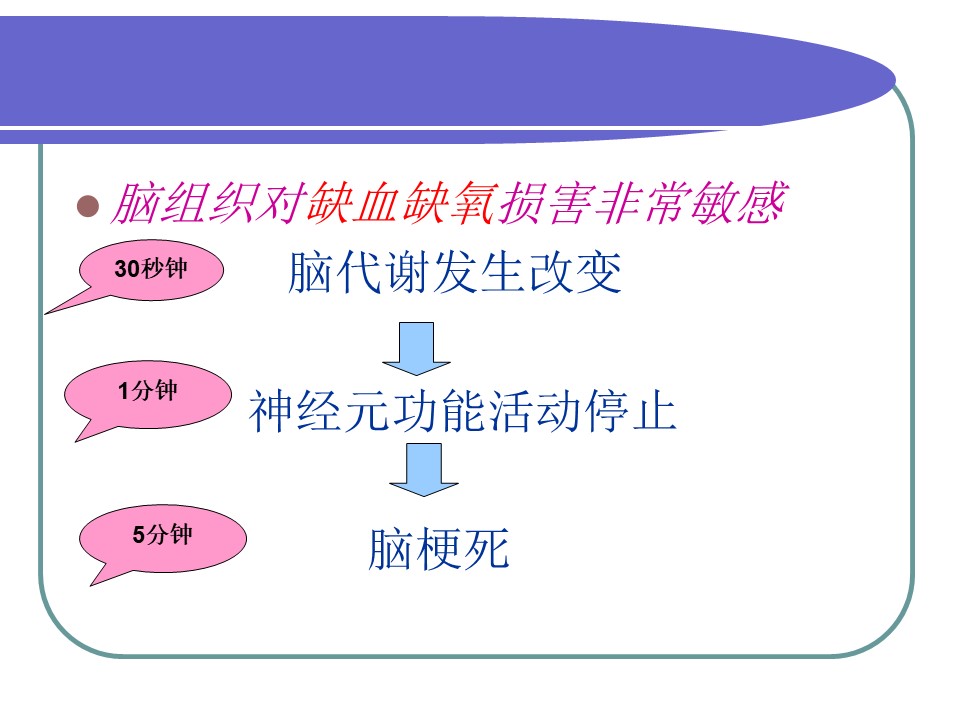 脑组织对缺血缺氧损害非常敏感

30秒钟

脑代谢发生改变

1分钟

神经元功能活动停止

5分钟

脑梗死